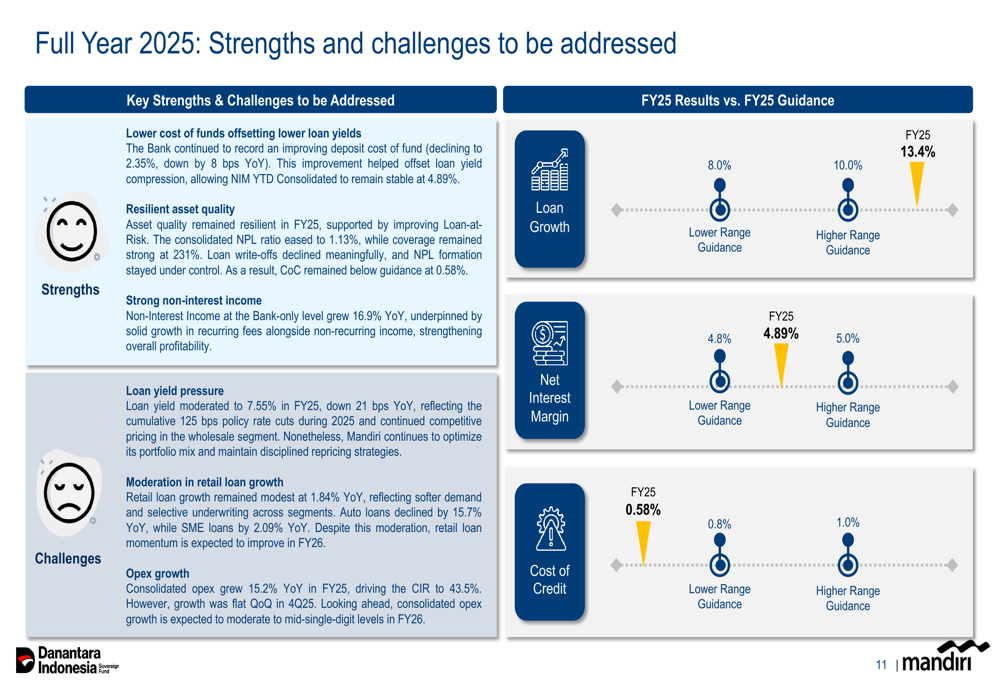 Full Year 2025: Strengths and challenges to be addressed

Key Strengths & Challenges to be Addressed

Strengths

Lower cost of funds offsetting lower loan yields
The Bank continued to record an improving deposit cost of fund (declining to 2.35%, down by 8 bps YoY). This improvement helped offset loan yield compression, allowing NIM YTD Consolidated to remain stable at 4.89%.

Resilient asset quality
Asset quality remained resilient in FY25, supported by improving Loan-at-Risk. The consolidated NPL ratio eased to 1.13%, while coverage remained strong at 231%. Loan write-offs declined meaningfully, and NPL formation stayed under control. As a result, CoC remained below guidance at 0.58%.

Strong non-interest income
Non-Interest Income at the Bank-only level grew 16.9% YoY, underpinned by solid growth in recurring fees alongside non-recurring income, strengthening overall profitability.

Challenges

Loan yield pressure
Loan yield moderated to 7.55% in FY25, down 21 bps YoY, reflecting the cumulative 125 bps policy rate cuts during 2025 and continued competitive pricing in the wholesale segment. Nonetheless, Mandiri continues to optimize its portfolio mix and maintain disciplined repricing strategies.

Moderation in retail loan growth
Retail loan growth remained modest at 1.84% YoY, reflecting softer demand and selective underwriting across segments. Auto loans declined by 15.7% YoY, while SME loans by 2.09% YoY. Despite this moderation, retail loan momentum is expected to improve in FY26.

Opex growth
Consolidated opex grew 15.2% YoY in FY25, driving the CIR to 43.5%. However, growth was flat QoQ in 4Q25. Looking ahead, consolidated opex growth is expected to moderate to mid-single-digit levels in FY26.

FY25 Results vs. FY25 Guidance

Loan Growth
8.0% Lower Range Guidance
10.0% Higher Range Guidance
FY25 13.4%

Net Interest Margin
4.8% Lower Range Guidance
FY25 4.89%
5.0% Higher Range Guidance

Cost of Credit
FY25 0.58%
0.8% Lower Range Guidance
1.0% Higher Range Guidance

Danantara Indonesia Sovereign Fund

11 | mandiri